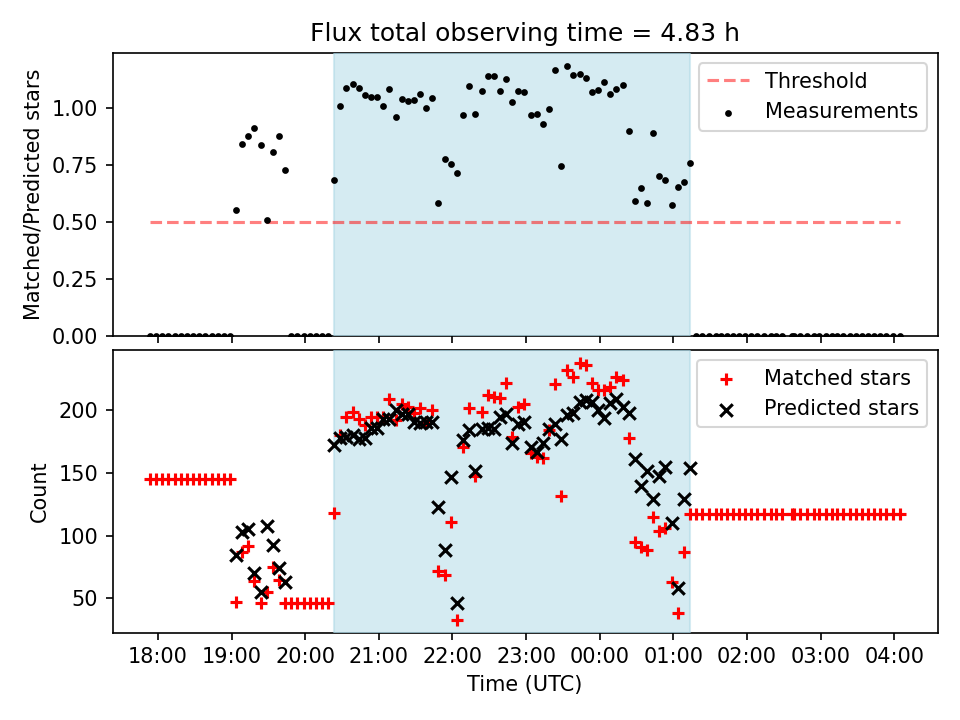 Flux total observing time = 4.83 h

Matched/Predicted stars

1.00
0.75
0.50
0.25
0.00

Threshold
Measurements

Count

200
150
100
50

Matched stars
Predicted stars

18:00 19:00 20:00 21:00 22:00 23:00 00:00 01:00 02:00 03:00 04:00

Time (UTC)